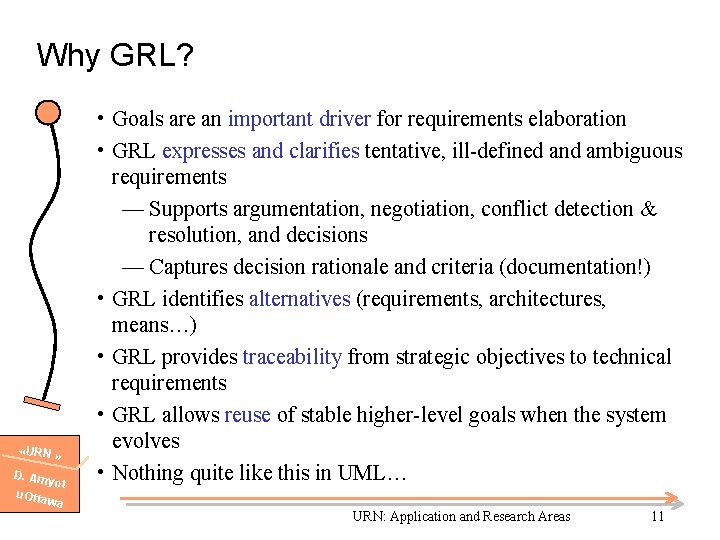 Why GRL?

• Goals are an important driver for requirements elaboration

• GRL expresses and clarifies tentative, ill-defined and ambiguous requirements

— Supports argumentation, negotiation, conflict detection & resolution, and decisions

— Captures decision rationale and criteria (documentation!)

• GRL identifies alternatives (requirements, architectures, means…)

• GRL provides traceability from strategic objectives to technical requirements

• GRL allows reuse of stable higher-level goals when the system evolves

• Nothing quite like this in UML…

«URN »
D. Amyot
uOttawa

URN: Application and Research Areas

11